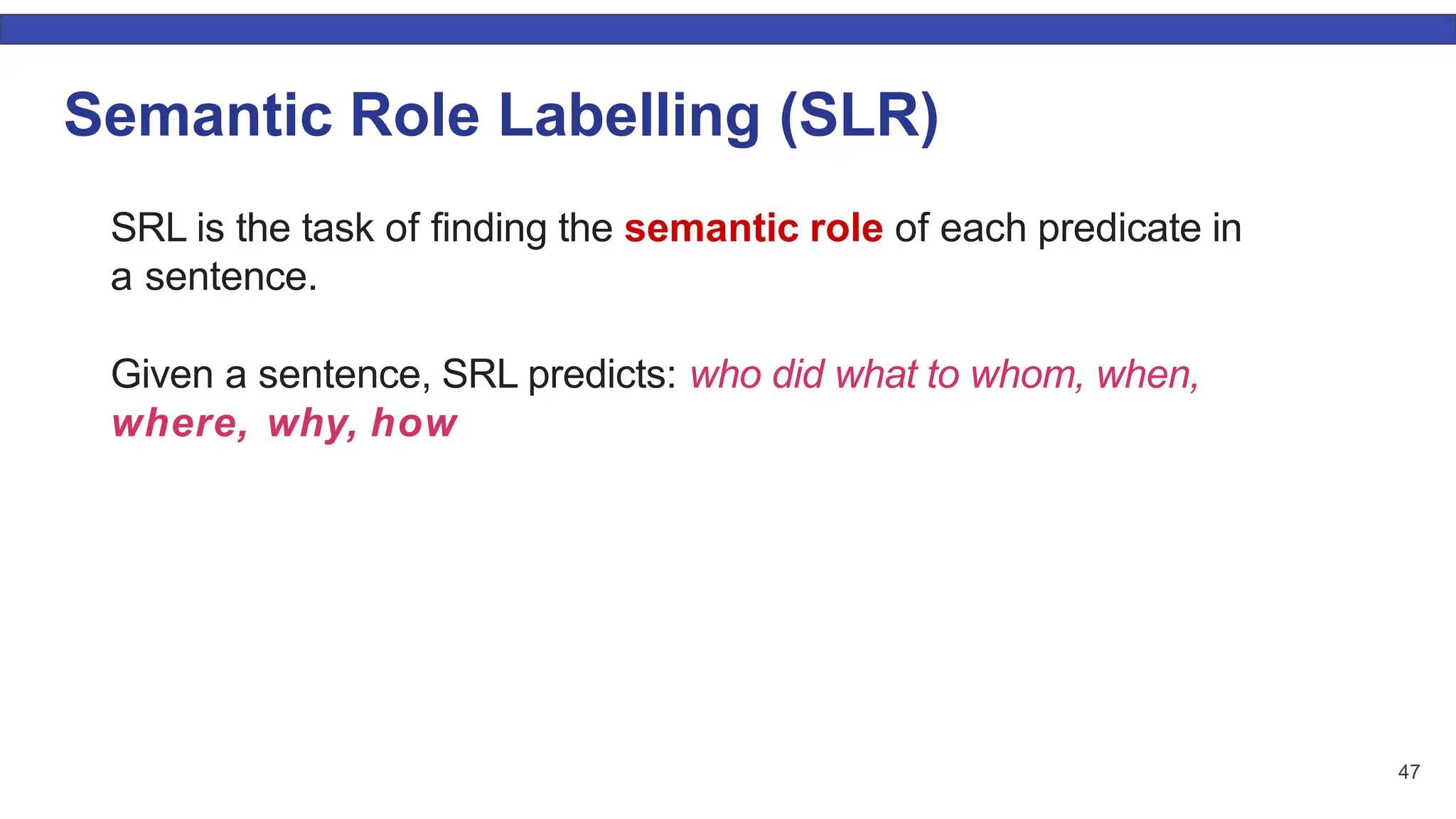 Semantic Role Labelling (SLR)

SRL is the task of finding the semantic role of each predicate in a sentence.

Given a sentence, SRL predicts: who did what to whom, when, where, why, how

47